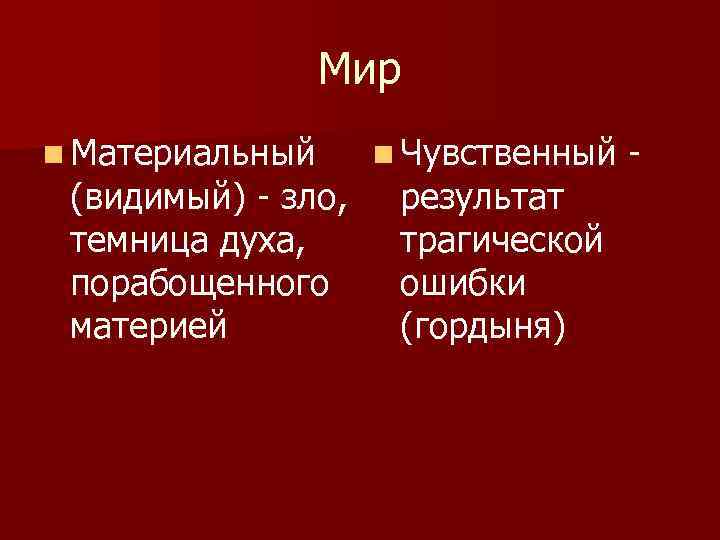 Мир

Материальный (видимый) - зло, темница духа, порабощенного материей

Чувственный - результат трагической ошибки (гордыня)